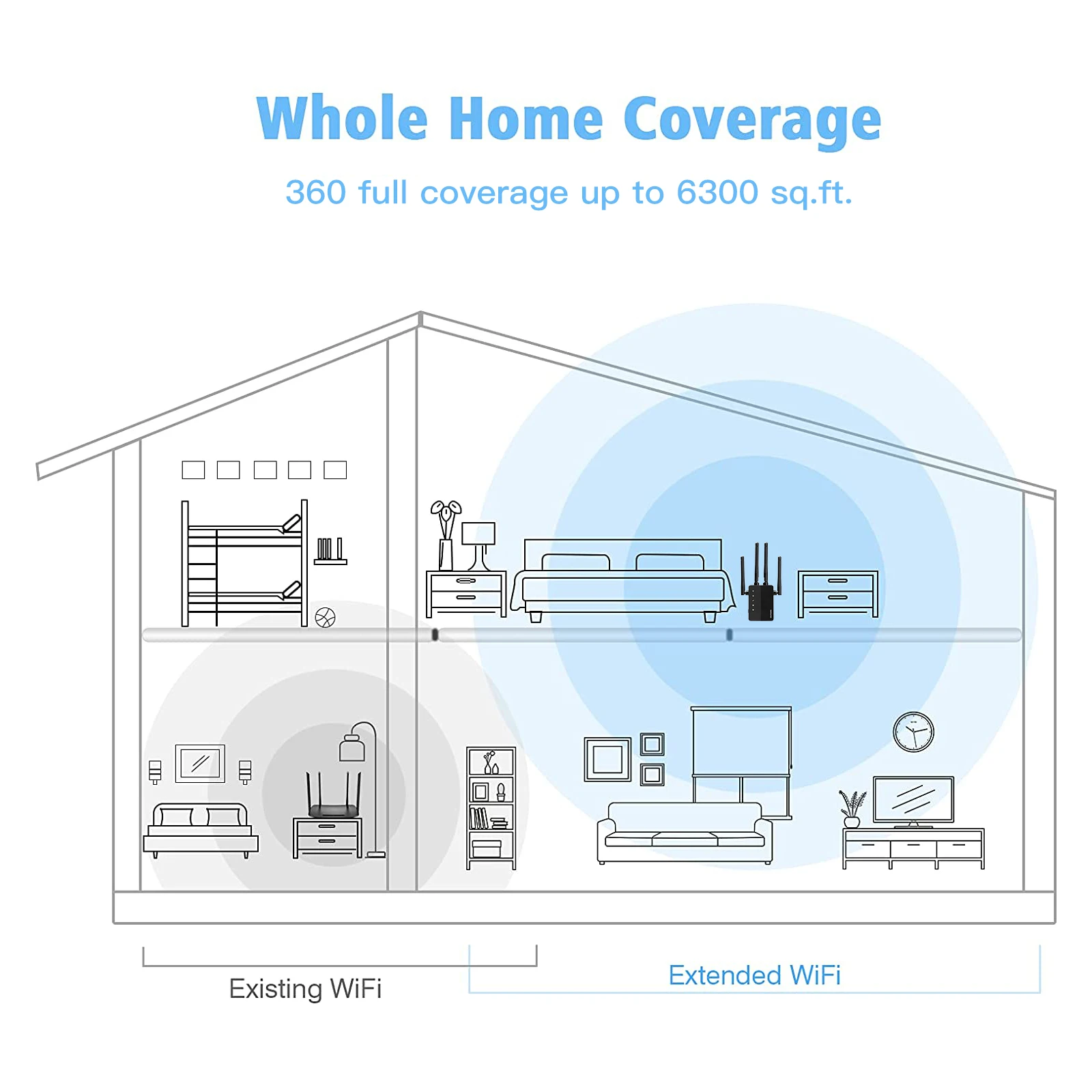 Whole Home Coverage

360 full coverage up to 6300 sq.ft.

Existing WiFi

Extended WiFi